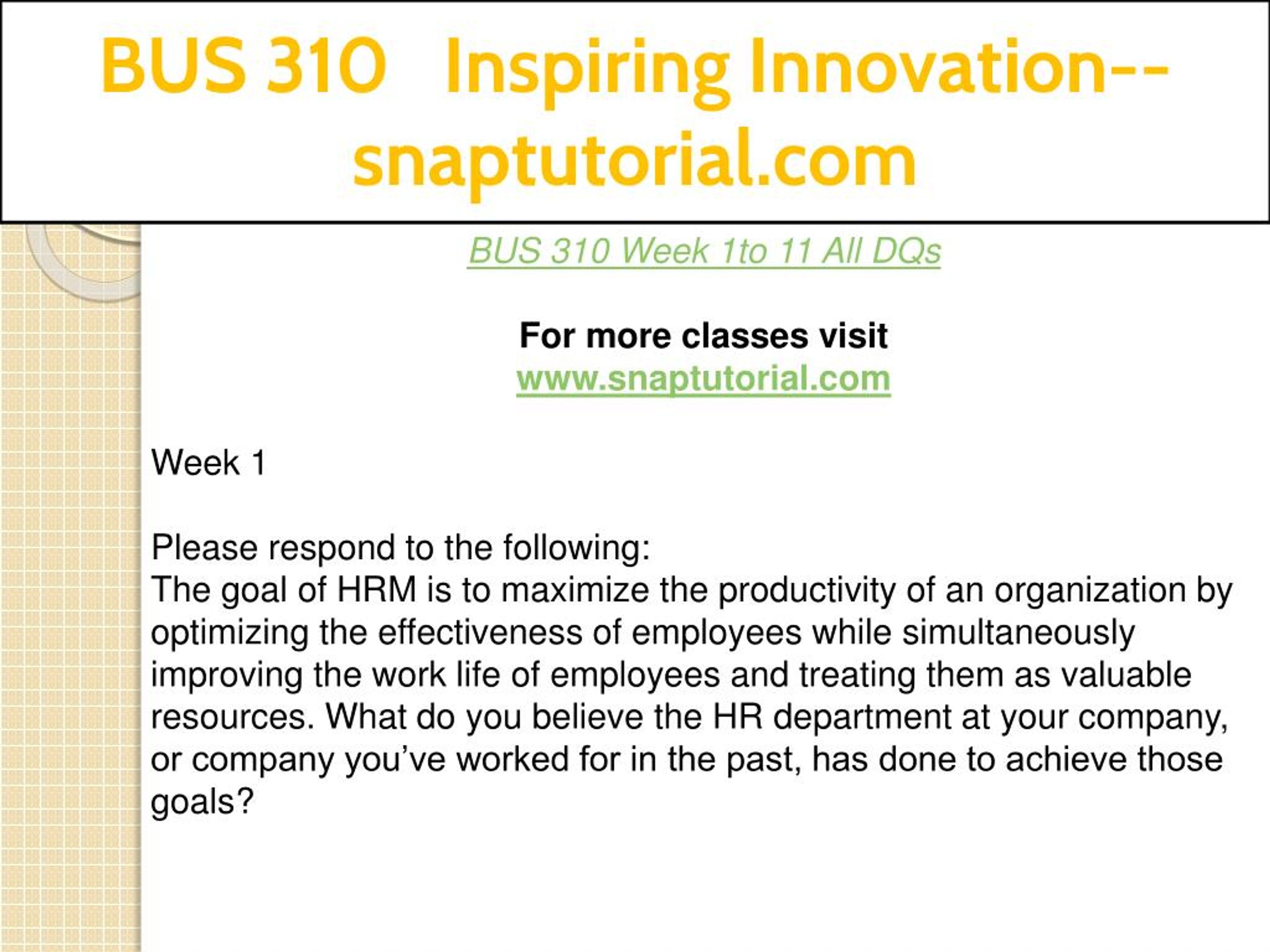 BUS 310 Inspiring Innovation--snaptutorial.com

BUS 310 Week 1to 11 All DQs

For more classes visit
www.snaptutorial.com

Week 1

Please respond to the following:
The goal of HRM is to maximize the productivity of an organization by optimizing the effectiveness of employees while simultaneously improving the work life of employees and treating them as valuable resources. What do you believe the HR department at your company, or company you've worked for in the past, has done to achieve those goals?